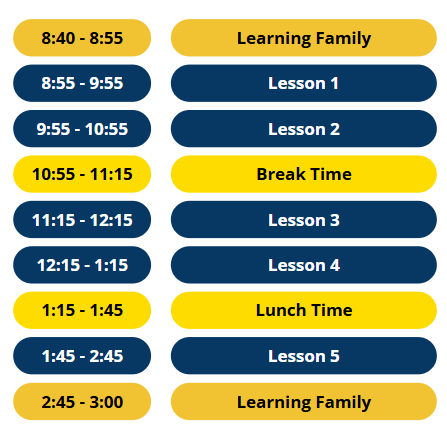 | | |
|---|---|
| 8:40 - 8:55 | Learning Family |
| 8:55 - 9:55 | Lesson 1 |
| 9:55 - 10:55 | Lesson 2 |
| 10:55 - 11:15 | Break Time |
| 11:15 - 12:15 | Lesson 3 |
| 12:15 - 1:15 | Lesson 4 |
| 1:15 - 1:45 | Lunch Time |
| 1:45 - 2:45 | Lesson 5 |
| 2:45 - 3:00 | Learning Family |